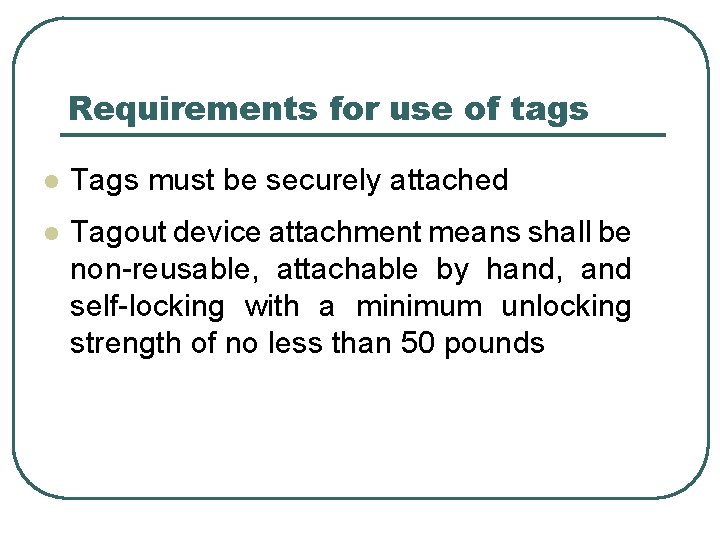 Requirements for use of tags

- Tags must be securely attached
- Tagout device attachment means shall be non-reusable, attachable by hand, and self-locking with a minimum unlocking strength of no less than 50 pounds